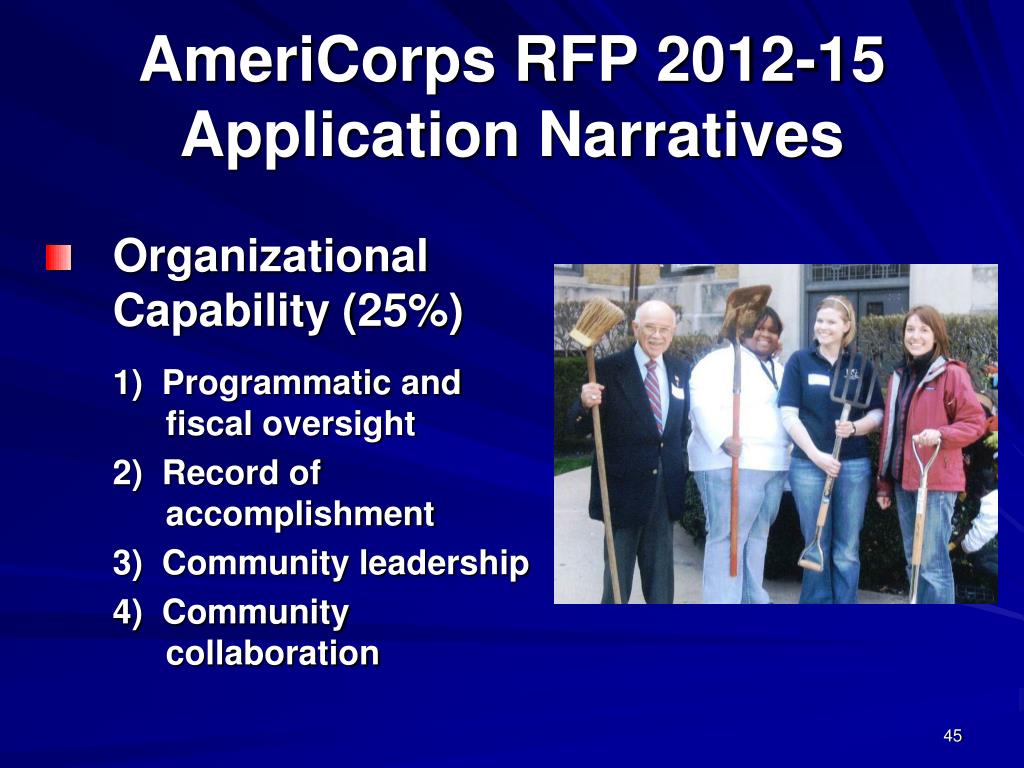 AmeriCorps RFP 2012-15
Application Narratives

Organizational Capability (25%)

1) Programmatic and fiscal oversight
2) Record of accomplishment
3) Community leadership
4) Community collaboration

45